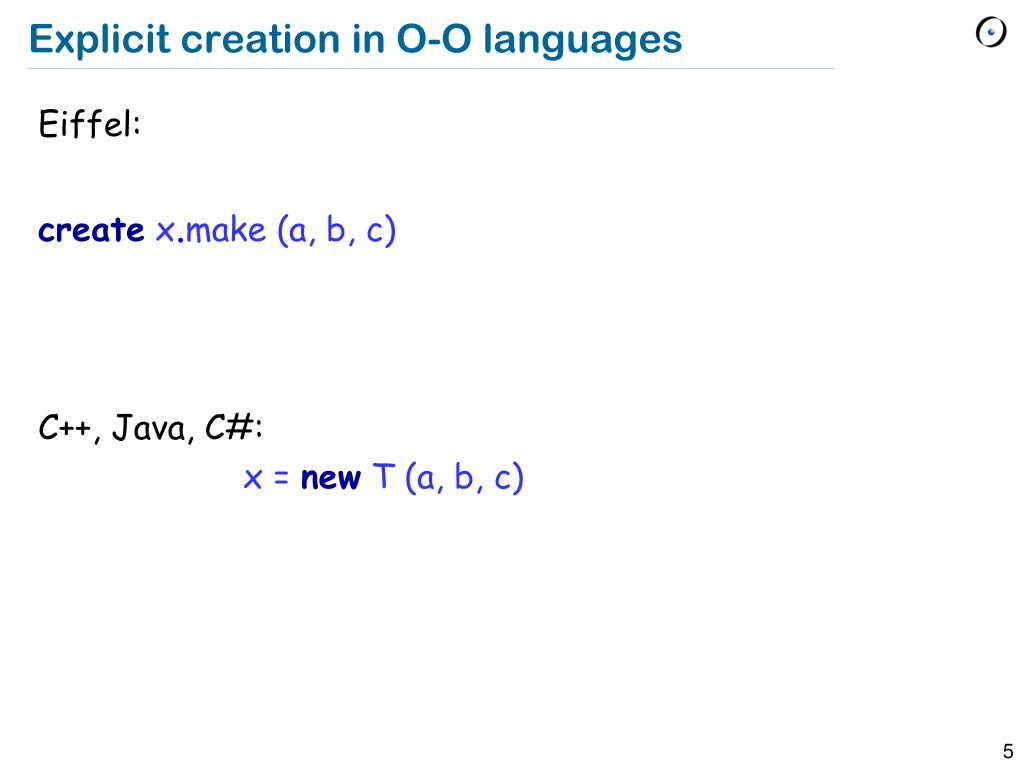 Explicit creation in O-O languages

Eiffel:

create x.make (a, b, c)

C++, Java, C#:

x = new T (a, b, c)

5